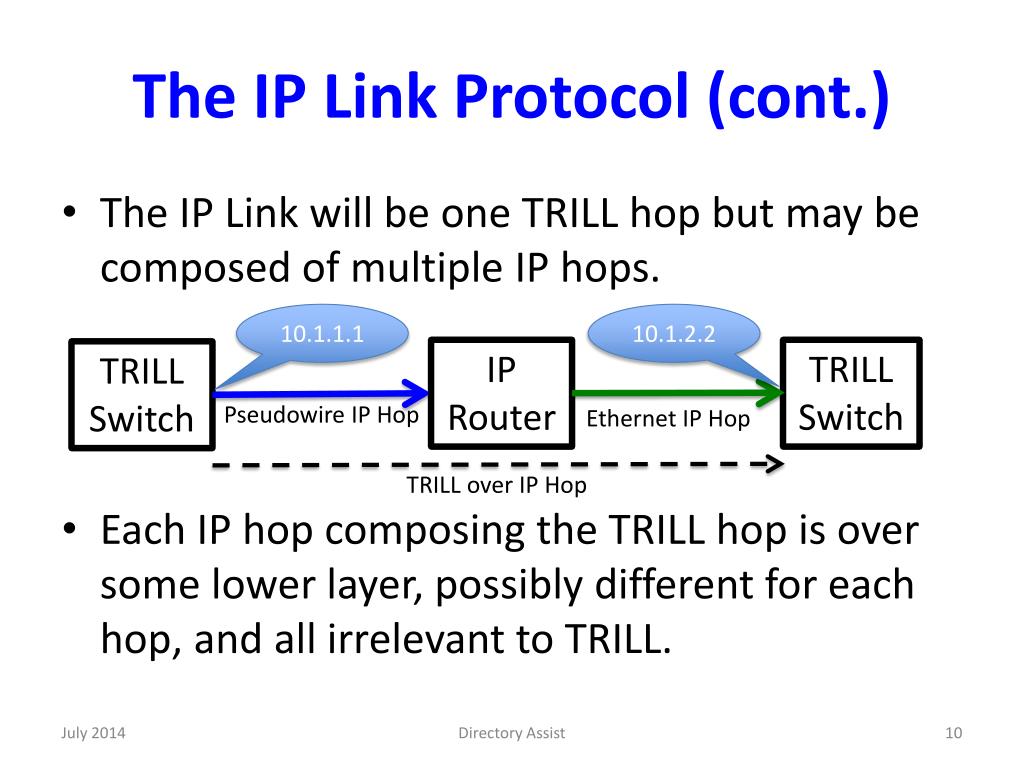 The IP Link Protocol (cont.)

• The IP Link will be one TRILL hop but may be composed of multiple IP hops.

10.1.1.1

10.1.2.2

TRILL Switch

Pseudowire IP Hop

IP Router

Ethernet IP Hop

TRILL Switch

TRILL over IP Hop

• Each IP hop composing the TRILL hop is over some lower layer, possibly different for each hop, and all irrelevant to TRILL.

July 2014

Directory Assist

10